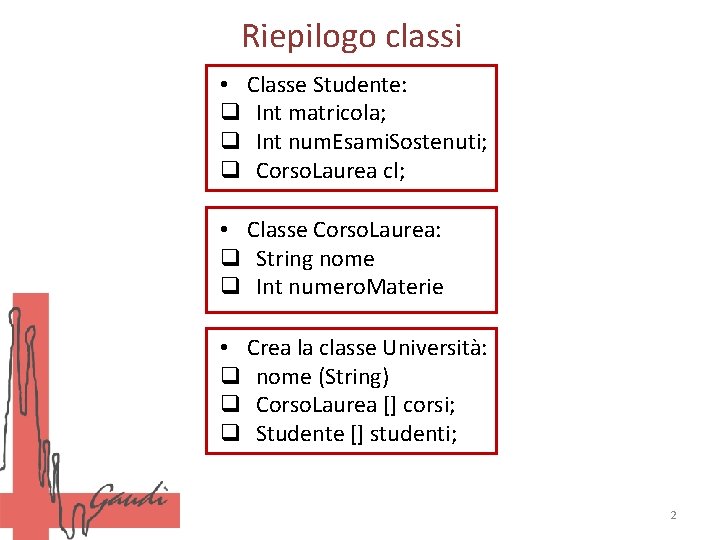 Riepilogo classi

• Classe Studente:
❑ Int matricola;
❑ Int numEsamiSostenuti;
❑ CorsoLaurea cl;

• Classe CorsoLaurea:
❑ String nome
❑ Int numeroMaterie

• Crea la classe Università:
❑ nome (String)
❑ CorsoLaurea [] corsi;
❑ Studente [] studenti;

Gaudì

2